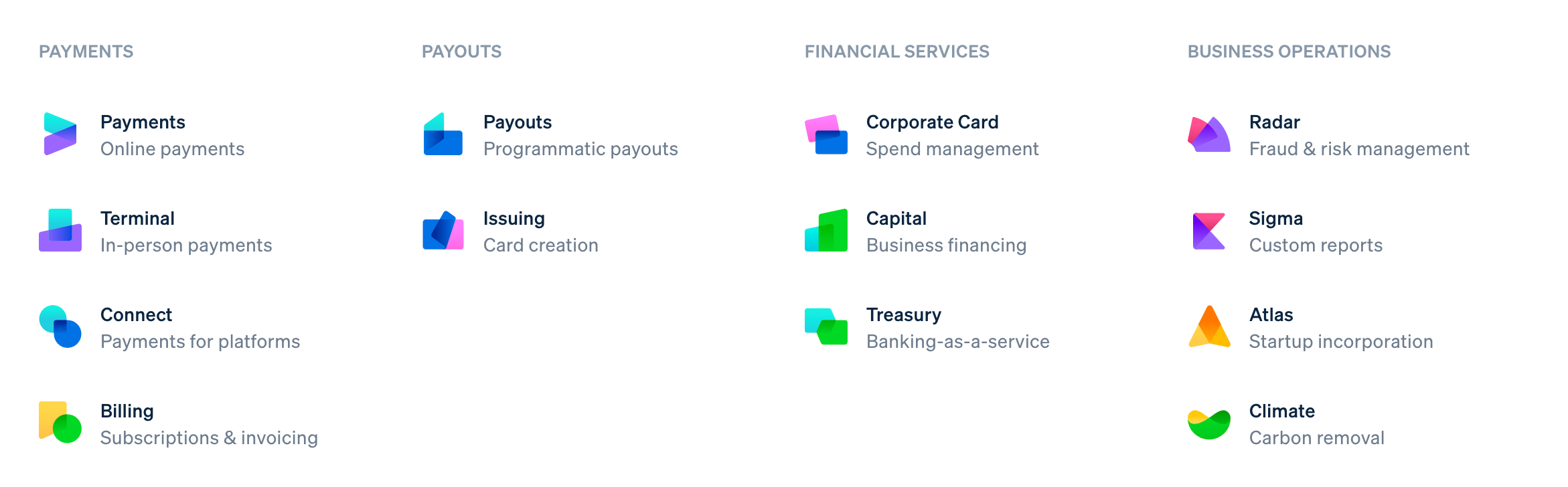 PAYMENTS

Payments
Online payments

Terminal
In-person payments

Connect
Payments for platforms

Billing
Subscriptions & invoicing

PAYOUTS

Payouts
Programmatic payouts

Issuing
Card creation

FINANCIAL SERVICES

Corporate Card
Spend management

Capital
Business financing

Treasury
Banking-as-a-service

BUSINESS OPERATIONS

Radar
Fraud & risk management

Sigma
Custom reports

Atlas
Startup incorporation

Climate
Carbon removal